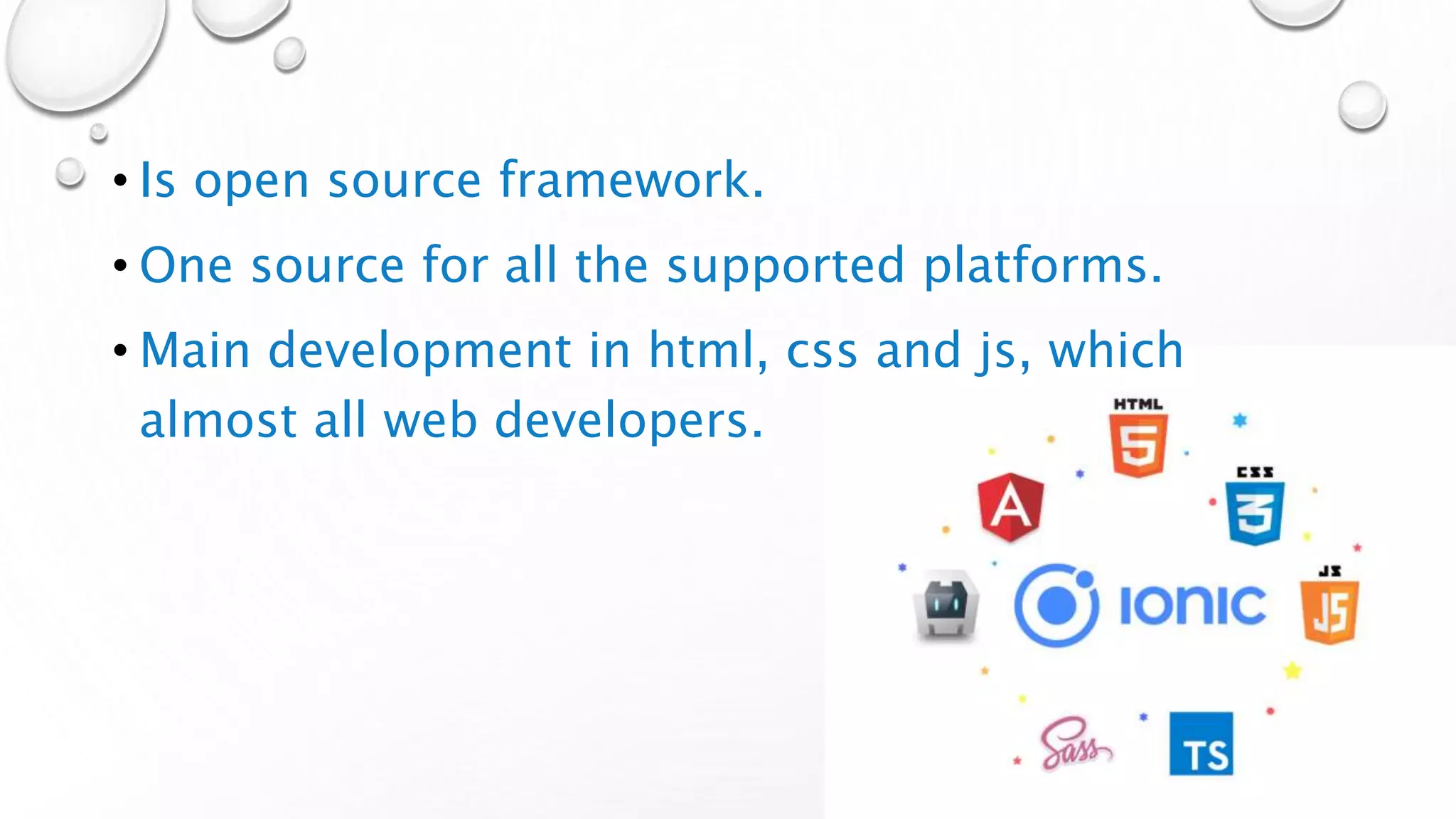 • Is open source framework.

• One source for all the supported platforms.

• Main development in html, css and js, which almost all web developers.

HTML
5
CSS
3
A
ionic
JS
JS
Sass
TS